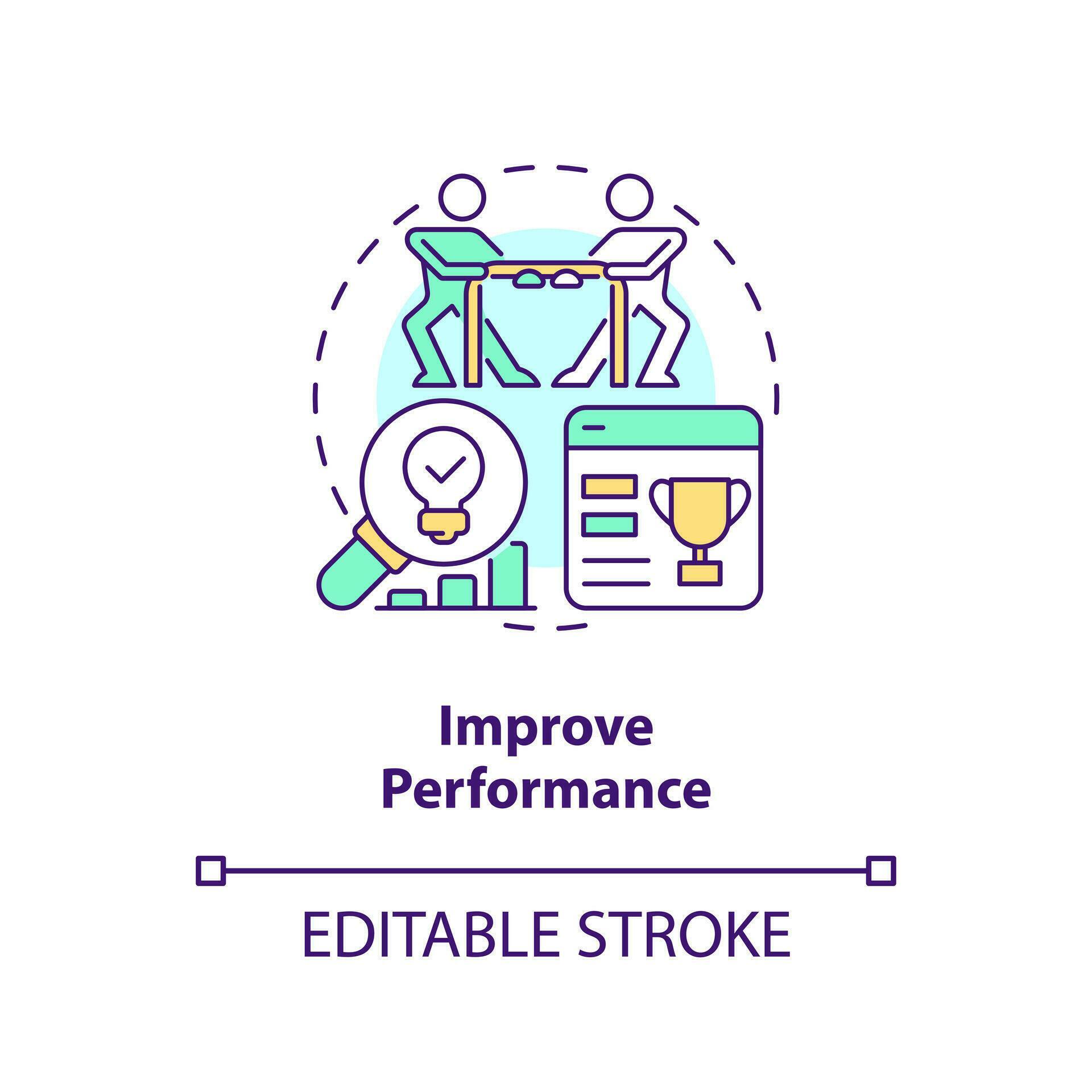 Improve
Performance

EDITABLE STROKE